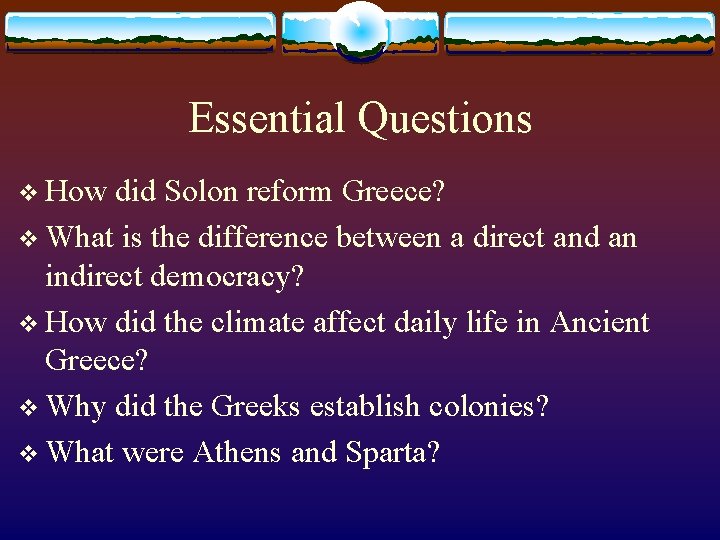 Essential Questions

❖ How did Solon reform Greece?

❖ What is the difference between a direct and an indirect democracy?

❖ How did the climate affect daily life in Ancient Greece?

❖ Why did the Greeks establish colonies?

❖ What were Athens and Sparta?